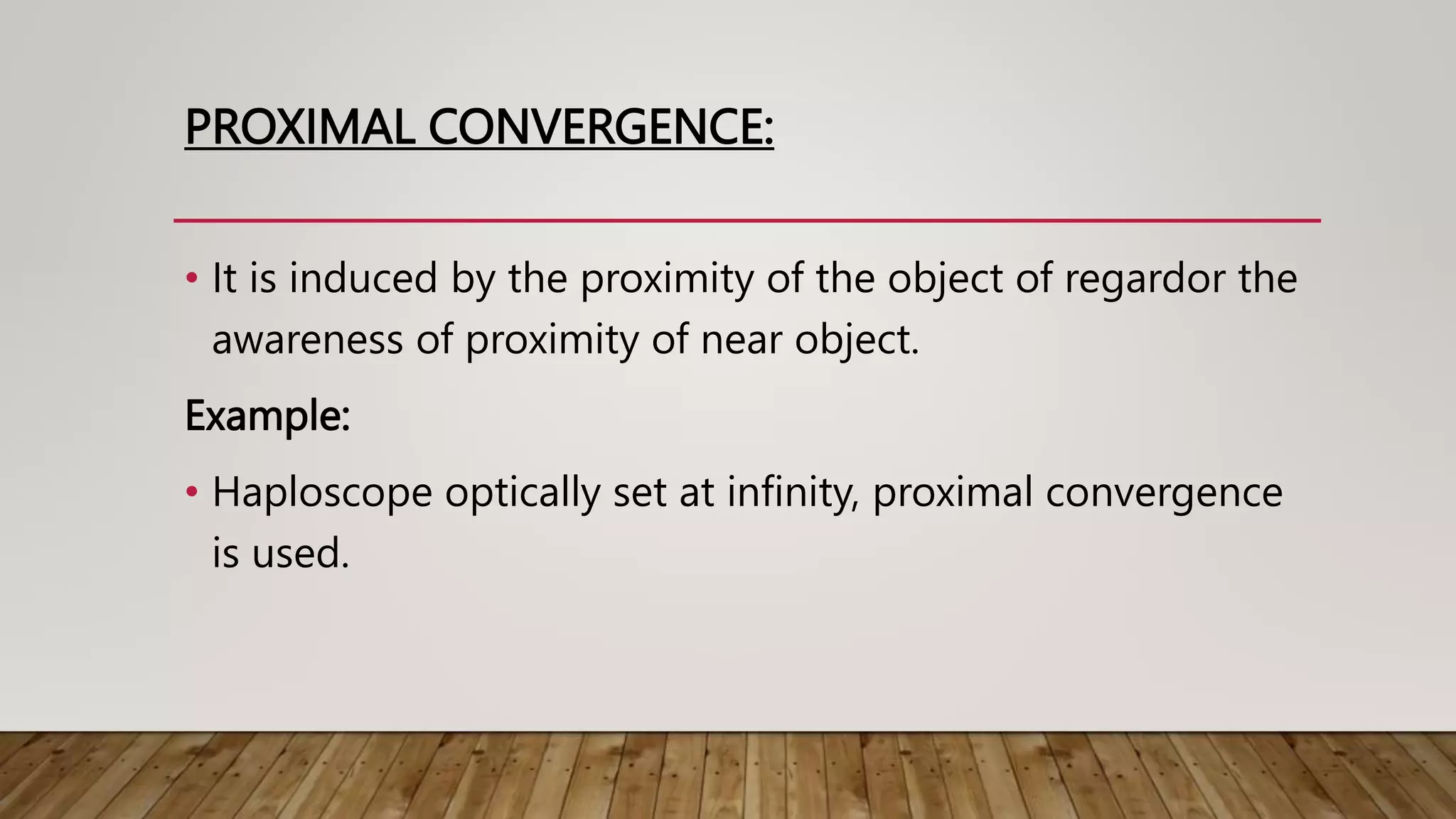 PROXIMAL CONVERGENCE:

• It is induced by the proximity of the object of regardor the awareness of proximity of near object.

Example:

• Haploscope optically set at infinity, proximal convergence is used.